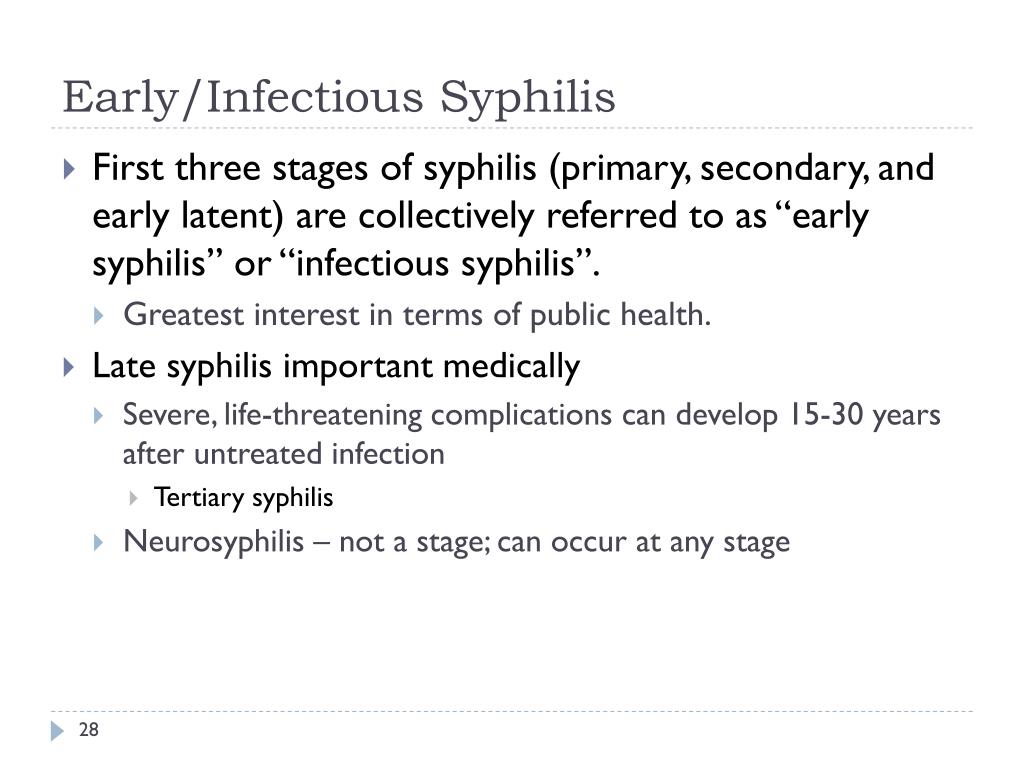 Early/Infectious Syphilis

First three stages of syphilis (primary, secondary, and early latent) are collectively referred to as “early syphilis” or “infectious syphilis”.

Greatest interest in terms of public health.

Late syphilis important medically

Severe, life-threatening complications can develop 15-30 years after untreated infection

Tertiary syphilis

Neurosyphilis – not a stage; can occur at any stage

28